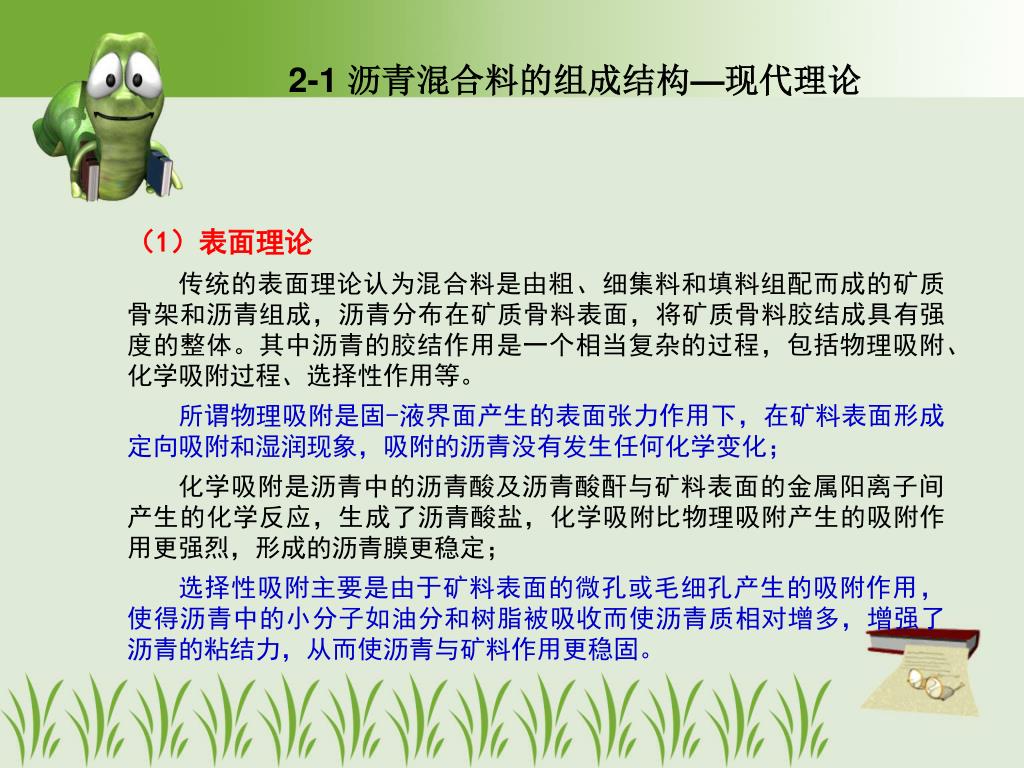 2-1 沥青混合料的组成结构—现代理论

（1）表面理论

传统的表面理论认为混合料是由粗、细集料和填料组配而成的矿质骨架和沥青组成，沥青分布在矿质骨料表面，将矿质骨料胶结成具有强度的整体。其中沥青的胶结作用是一个相当复杂的过程，包括物理吸附、化学吸附过程、选择性作用等。

所谓物理吸附是固-液界面产生的表面张力作用下，在矿料表面形成定向吸附和湿润现象，吸附的沥青没有发生任何化学变化；

化学吸附是沥青中的沥青酸及沥青酸酐与矿料表面的金属阳离子间产生的化学反应，生成了沥青酸盐，化学吸附比物理吸附产生的吸附作用更强烈，形成的沥青膜更稳定；

选择性吸附主要是由于矿料表面的微孔或毛细孔产生的吸附作用，使得沥青中的小分子如油分和树脂被吸收而使沥青质相对增多，增强了沥青的粘结力，从而使沥青与矿料作用更稳固。